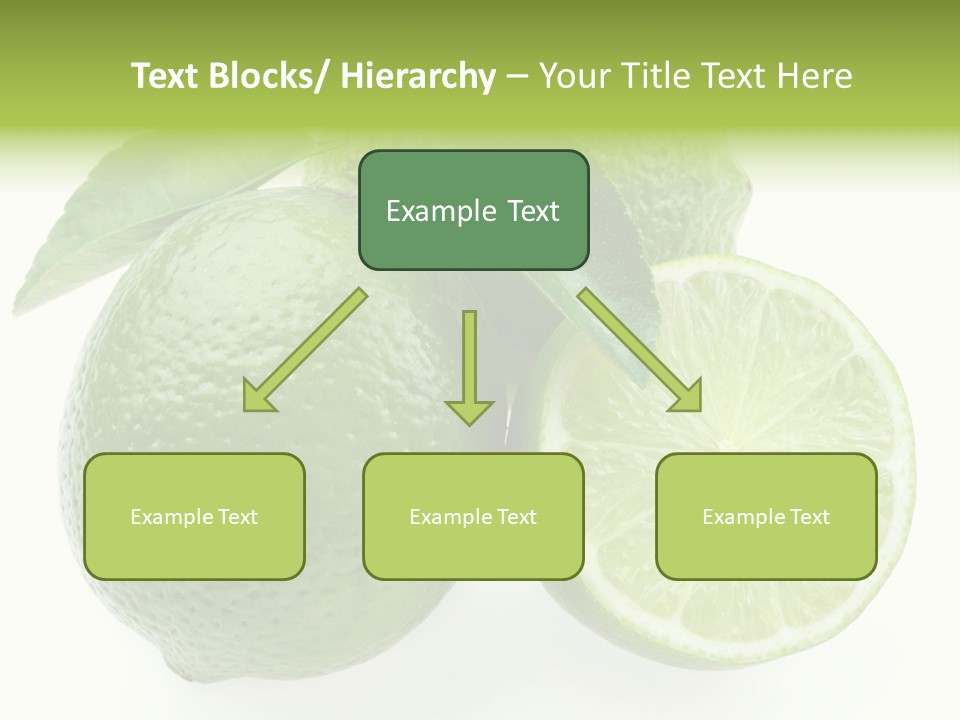 Text Blocks/ Hierarchy – Your Title Text Here

Example Text

Example Text

Example Text

Example Text